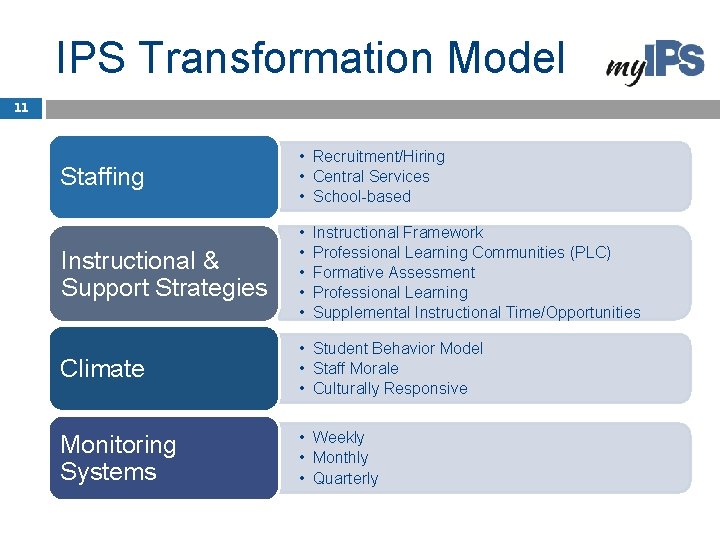 IPS Transformation Model

myIPS

11

Staffing
• Recruitment/Hiring
• Central Services
• School-based

Instructional & Support Strategies
• Instructional Framework
• Professional Learning Communities (PLC)
• Formative Assessment
• Professional Learning
• Supplemental Instructional Time/Opportunities

Climate
• Student Behavior Model
• Staff Morale
• Culturally Responsive

Monitoring Systems
• Weekly
• Monthly
• Quarterly